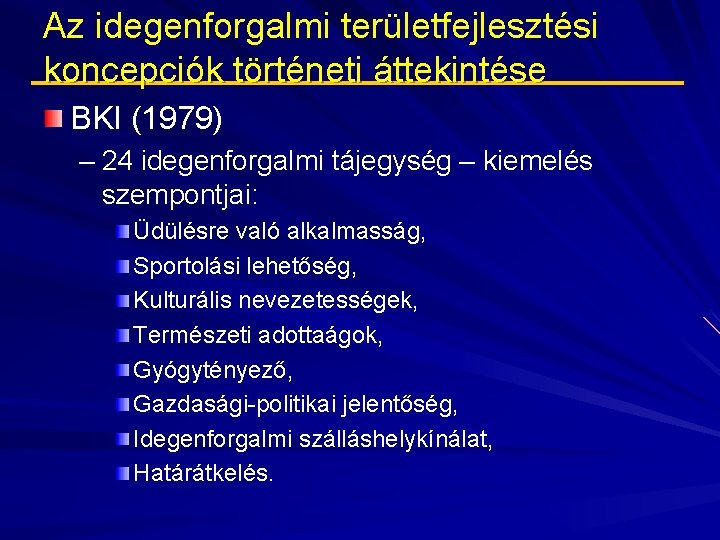 Az idegenforgalmi területfejlesztési koncepciók történeti áttekintése

BKI (1979)

– 24 idegenforgalmi tájegység – kiemelés szempontjai:

Üdülésre való alkalmasság,

Sportolási lehetőség,

Kulturális nevezetességek,

Természeti adottaágok,

Gyógytényező,

Gazdasági-politikai jelentőség,

Idegenforgalmi szálláshelykínálat,

Határátkelés.